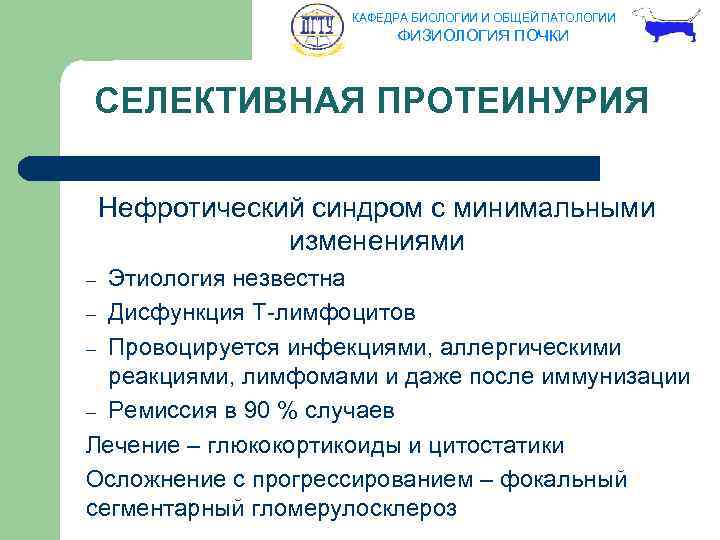 ДГТУ

КАФЕДРА БИОЛОГИИ И ОБЩЕЙ ПАТОЛОГИИ
ФИЗИОЛОГИЯ ПОЧКИ

СЕЛЕКТИВНАЯ ПРОТЕИНУРИЯ

Нефротический синдром с минимальными изменениями

– Этиология незвестна
– Дисфункция Т-лимфоцитов
– Провоцируется инфекциями, аллергическими реакциями, лимфомами и даже после иммунизации
– Ремиссия в 90 % случаев

Лечение – глюкокортикоиды и цитостатики

Осложнение с прогрессированием – фокальный сегментарный гломерулосклероз